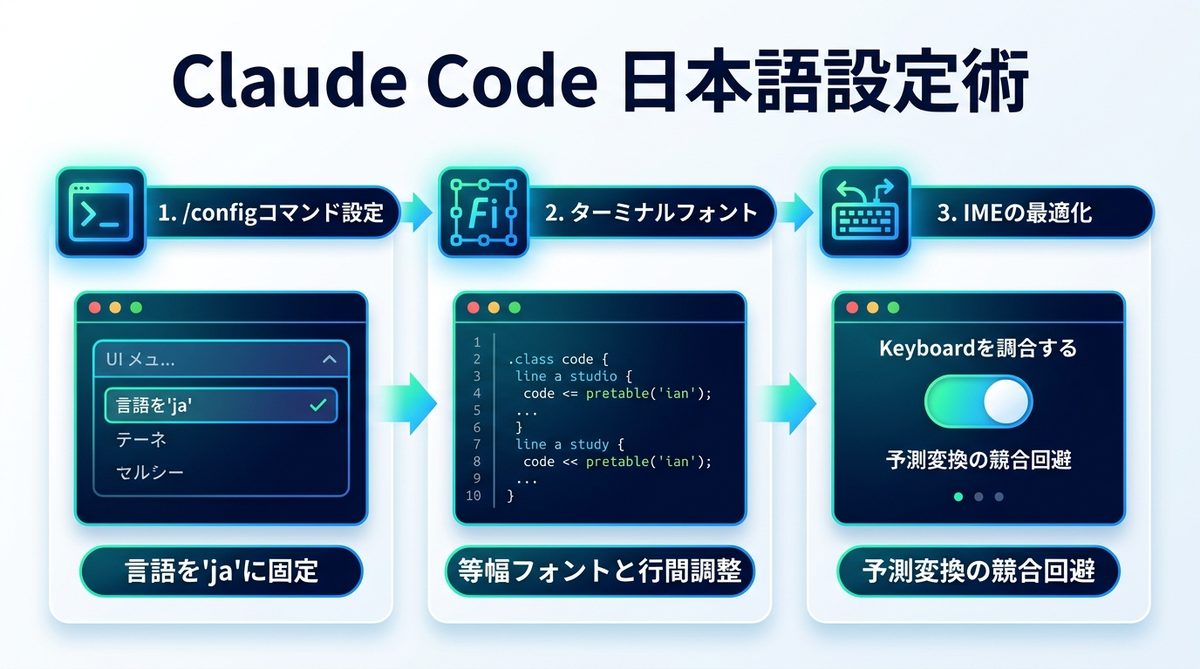 Claude Code 日本語設定術

1. /configコマンド設定

UI メュ...

言語を'ja'

テーネ

セルシー

言語を'ja'に固定

Fi

2. ターミナルフォント

1
2 .class code {
3 line a studio {
4 code <= pretable('ian');
5 ...
6 }
7 line a study {
8 code << pretable('ian');
9 ...
10 }

等幅フォントと行間調整

3. IMEの最適化

Keyboardを調合する

予測変換の競合回避

予測変換の競合回避